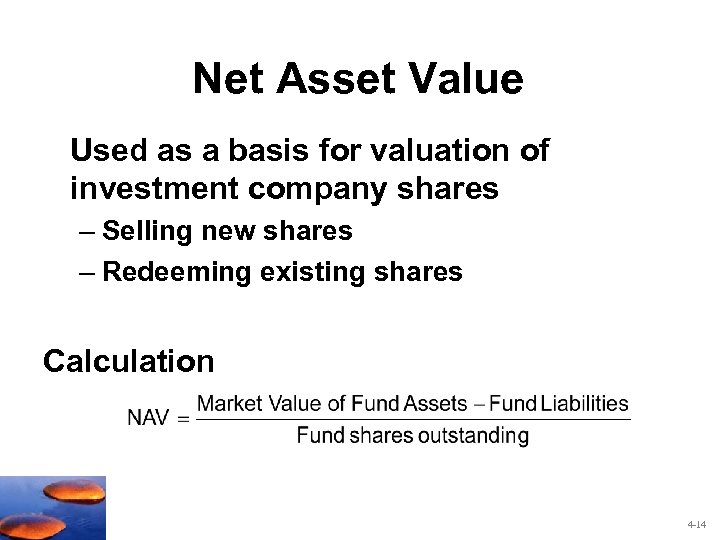 Net Asset Value

Used as a basis for valuation of investment company shares

– Selling new shares

– Redeeming existing shares

Calculation

$\text{NAV} = \frac{\text{Market Value of Fund Assets} - \text{Fund Liabilities}}{\text{Fund shares outstanding}}$

4-14